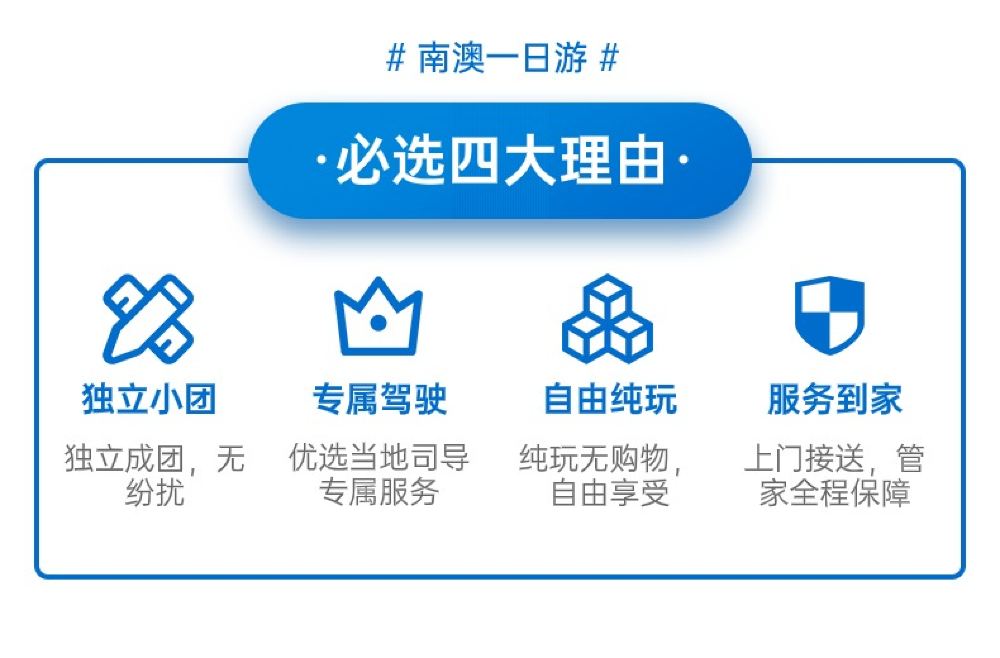 # 南澳一日游 #

·必选四大理由·

独立小团

独立成团，无纷扰

专属驾驶

优选当地司导专属服务

自由纯玩

纯玩无购物，自由享受

服务到家

上门接送，管家全程保障